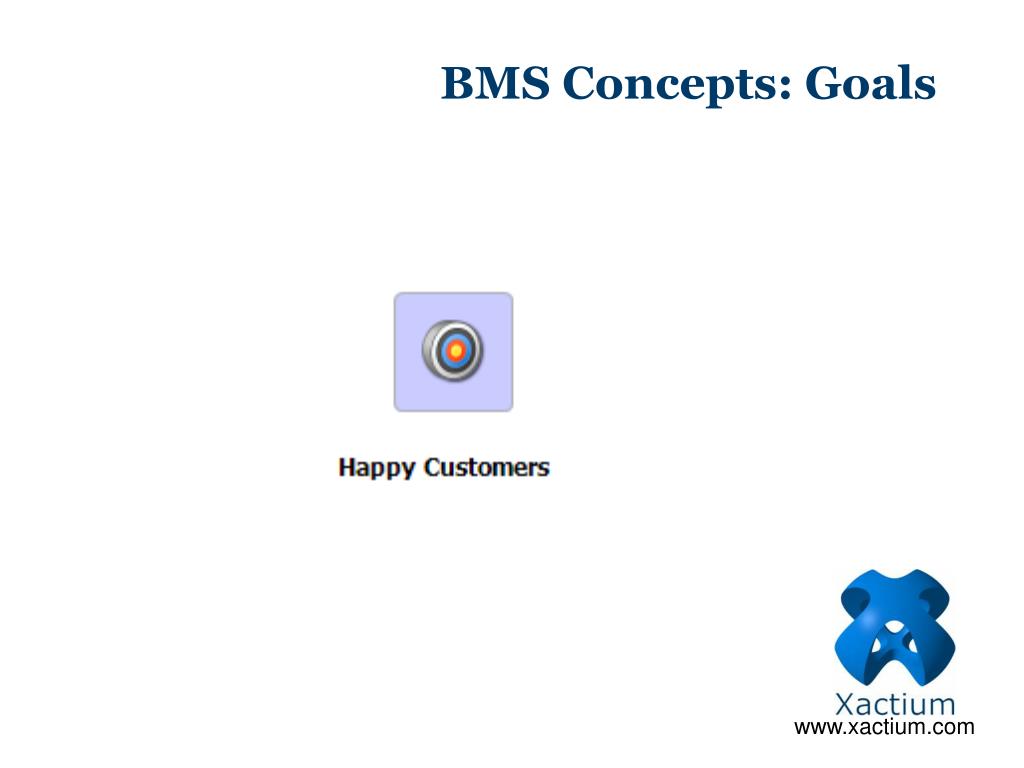 BMS Concepts: Goals

Happy Customers

Xactium
www.xactium.com